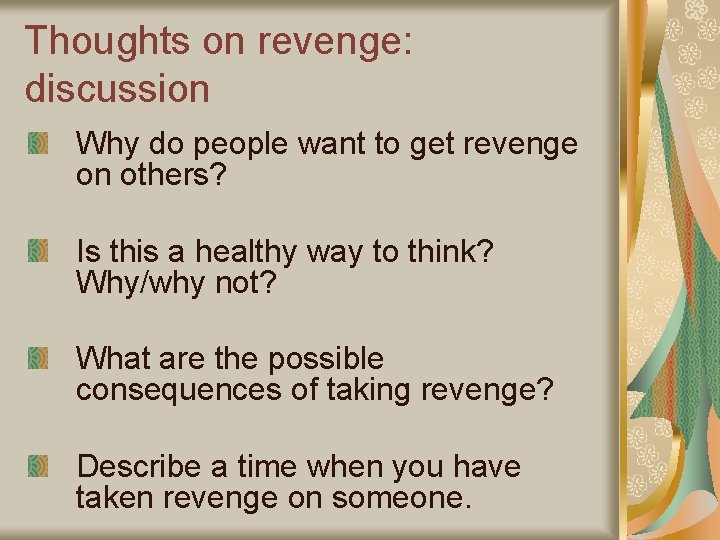 Thoughts on revenge: discussion

Why do people want to get revenge on others?

Is this a healthy way to think? Why/why not?

What are the possible consequences of taking revenge?

Describe a time when you have taken revenge on someone.